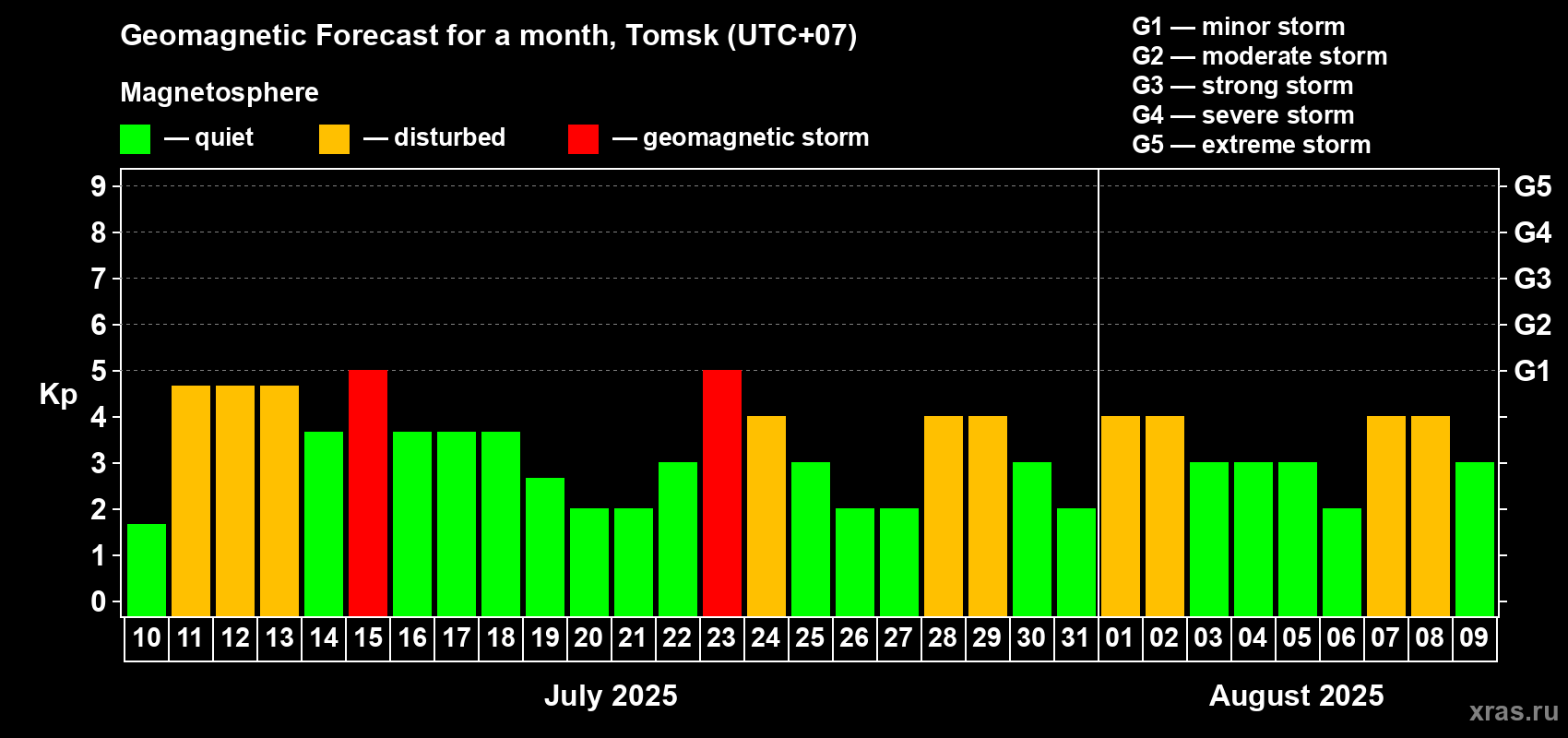 Geomagnetic Forecast for a month, Tomsk (UTC+07)

Magnetosphere

— quiet — disturbed — geomagnetic storm

G1 — minor storm
G2 — moderate storm
G3 — strong storm
G4 — severe storm
G5 — extreme storm

Kp

9
8
7
6
5
4
3
2
1
0

G5
G4
G3
G2
G1

10 11 12 13 14 15 16 17 18 19 20 21 22 23 24 25 26 27 28 29 30 31 01 02 03 04 05 06 07 08 09

July 2025

August 2025

xras.ru